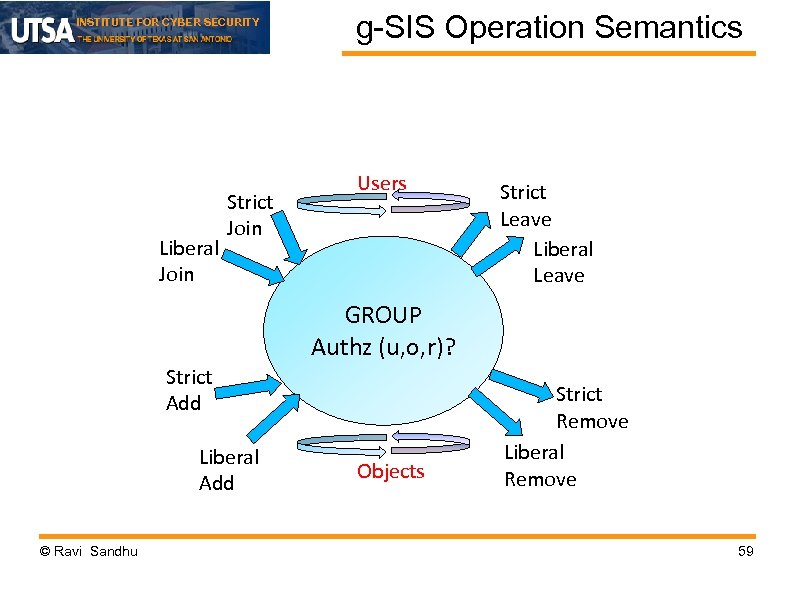 UTSA INSTITUTE FOR CYBER SECURITY
THE UNIVERSITY OF TEXAS AT SAN ANTONIO

g-SIS Operation Semantics

Users

Strict Join

Liberal Join

Strict Leave

Liberal Leave

GROUP
Authz (u,o,r)?

Strict Add

Liberal Add

Strict Remove

Liberal Remove

Objects

© Ravi Sandhu

59